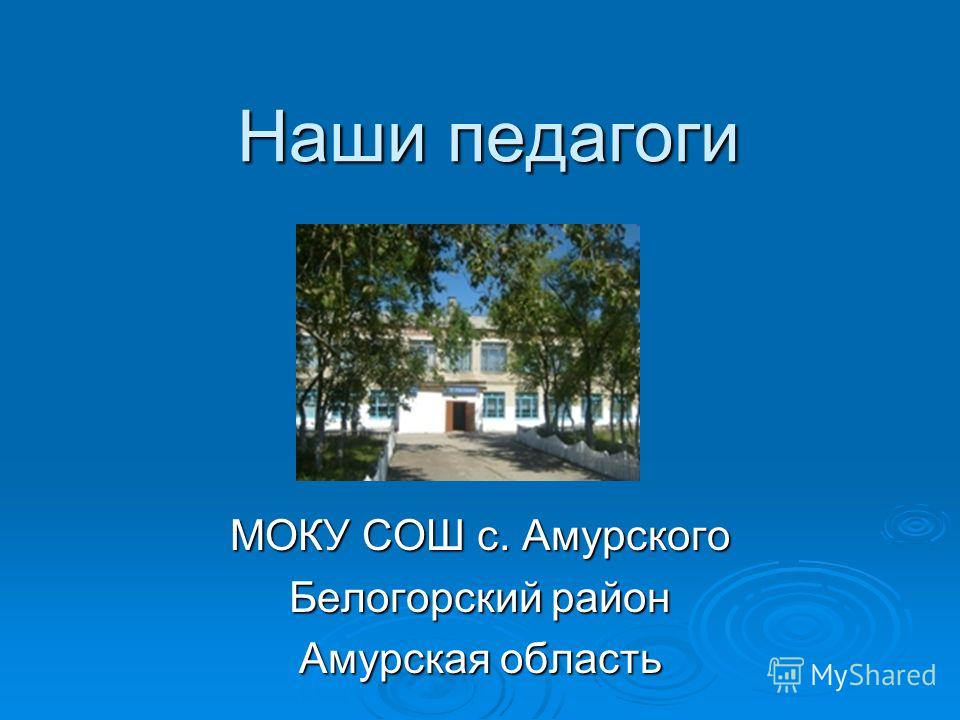 Наши педагоги

МОКУ СОШ с. Амурского
Белогорский район
Амурская область

MyShared